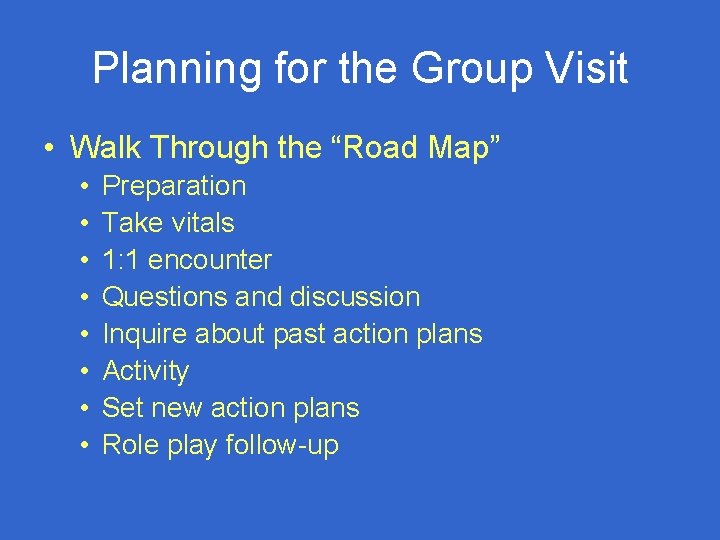 Planning for the Group Visit

• Walk Through the “Road Map”
  • Preparation
  • Take vitals
  • 1:1 encounter
  • Questions and discussion
  • Inquire about past action plans
  • Activity
  • Set new action plans
  • Role play follow-up